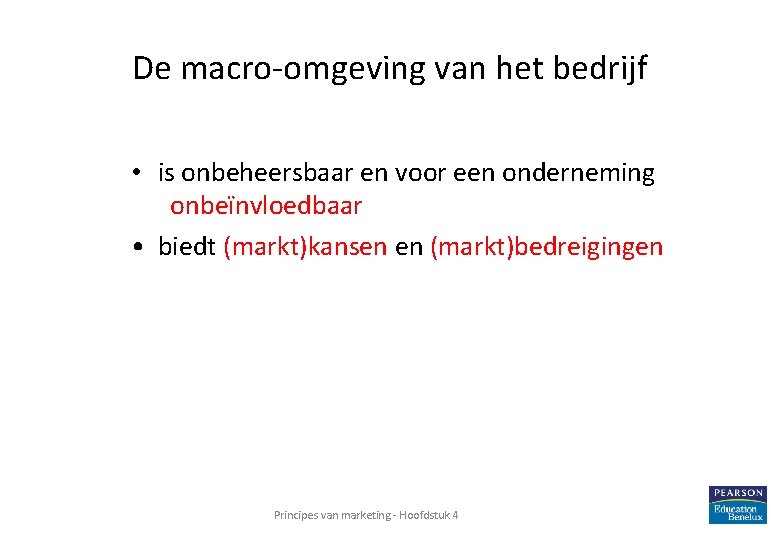 De macro-omgeving van het bedrijf

• is onbeheersbaar en voor een onderneming onbeïnvloedbaar

• biedt (markt)kansen en (markt)bedreigingen

Principes van marketing - Hoofdstuk 4

PEARSON
Education Benelux